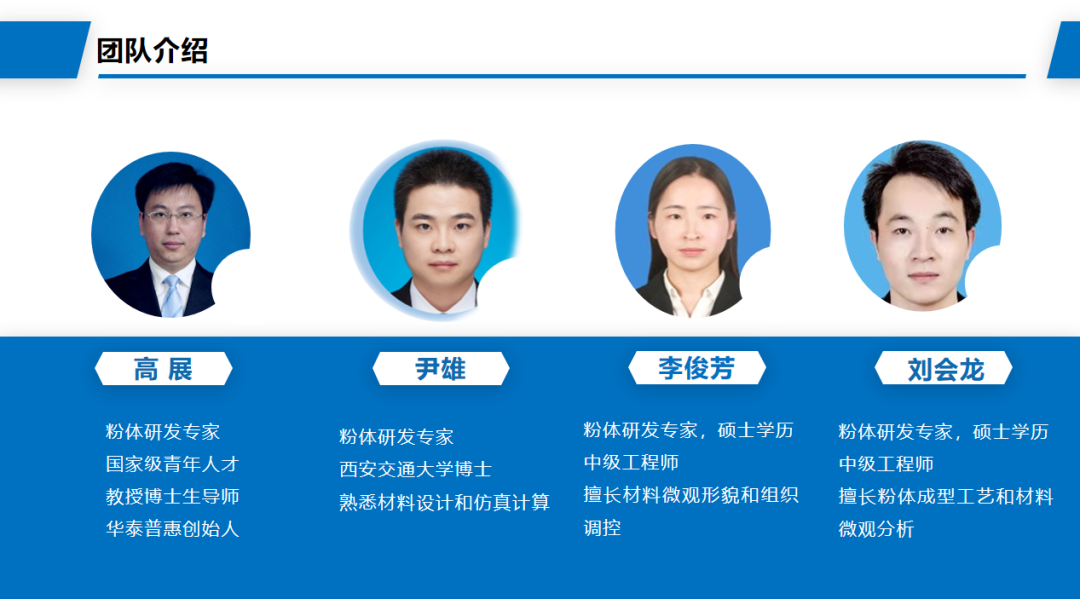 团队介绍

高 展
粉体研发专家
国家级青年人才
教授博士生导师
华泰普惠创始人

尹雄
粉体研发专家
西安交通大学博士
熟悉材料设计和仿真计算

李俊芳
粉体研发专家，硕士学历
中级工程师
擅长材料微观形貌和组织调控

刘会龙
粉体研发专家，硕士学历
中级工程师
擅长粉体成型工艺和材料微观分析